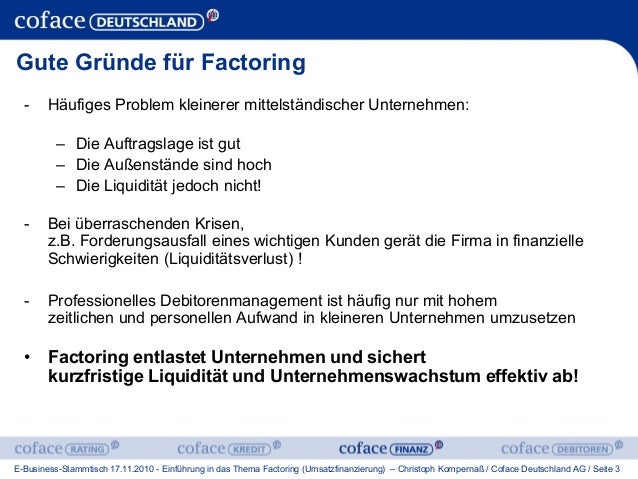 coface DEUTSCHLAND

Gute Gründe für Factoring

- Häufiges Problem kleinerer mittelständischer Unternehmen:

– Die Auftragslage ist gut
– Die Außenstände sind hoch
– Die Liquidität jedoch nicht!

- Bei überraschenden Krisen, z.B. Forderungsausfall eines wichtigen Kunden gerät die Firma in finanzielle Schwierigkeiten (Liquiditätsverlust) !

- Professionelles Debitorenmanagement ist häufig nur mit hohem zeitlichen und personellen Aufwand in kleineren Unternehmen umzusetzen

• Factoring entlastet Unternehmen und sichert kurzfristige Liquidität und Unternehmenswachstum effektiv ab!

coface RATING coface KREDIT coface FINANZ coface DEBITOREN

E-Business-Stammtisch 17.11.2010 - Einführung in das Thema Factoring (Umsatzfinanzierung) – Christoph Kompernaß / Coface Deutschland AG / Seite 3